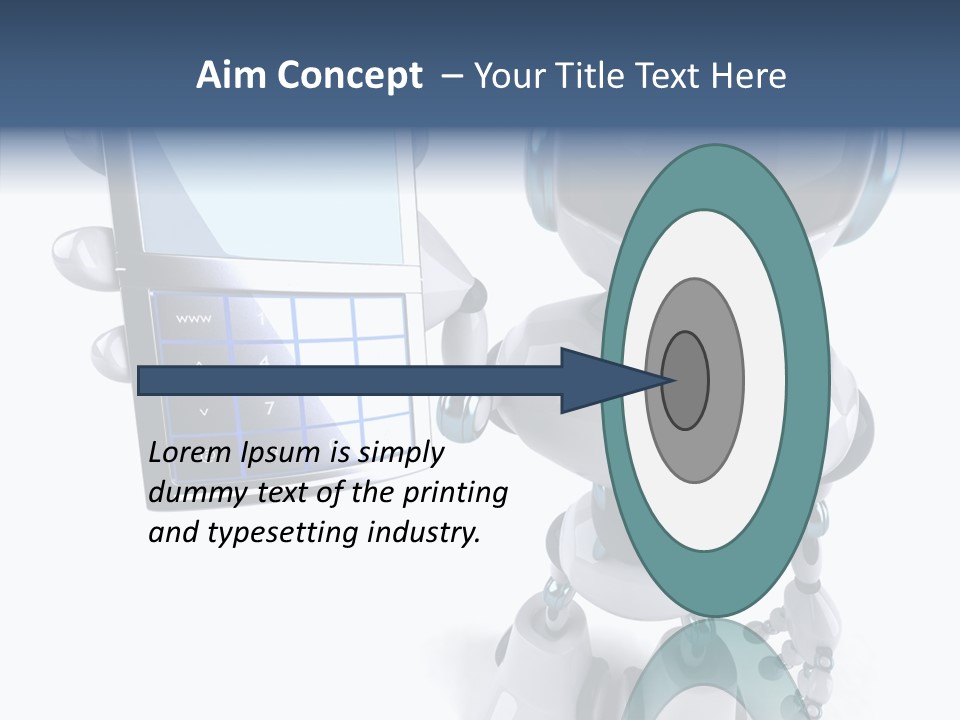 Aim Concept – Your Title Text Here

www 1 4 7

Lorem Ipsum is simply dummy text of the printing and typesetting industry.